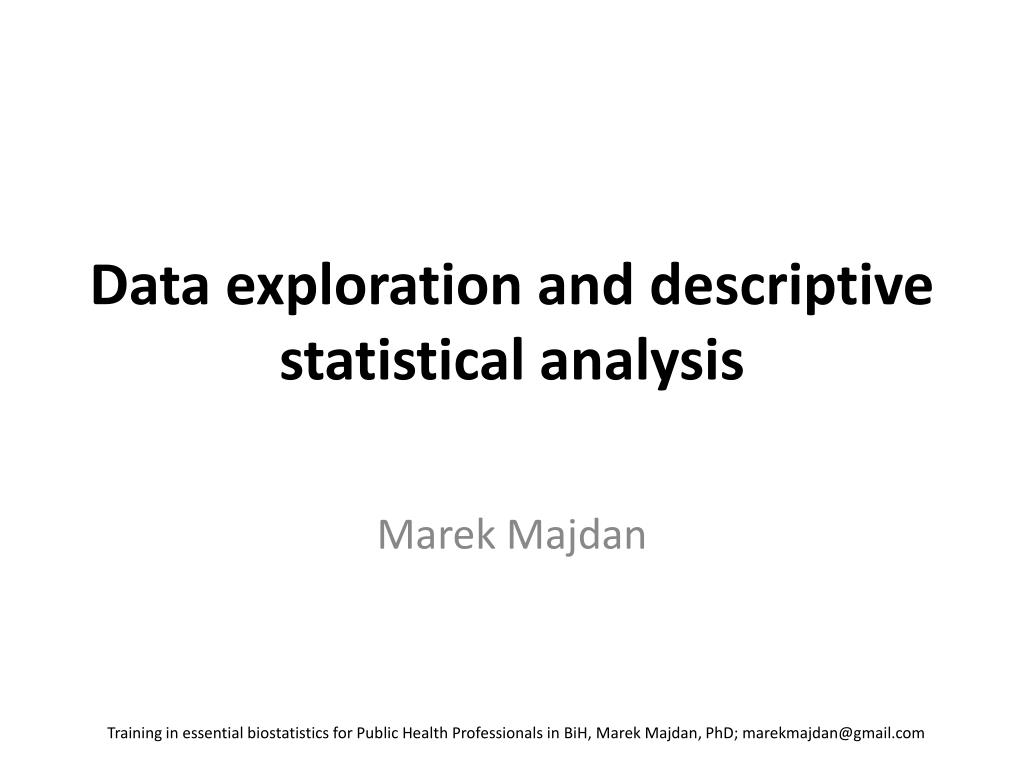 Data exploration and descriptive statistical analysis

Marek Majdan

Training in essential biostatistics for Public Health Professionals in BiH, Marek Majdan, PhD; marekmajdan@gmail.com